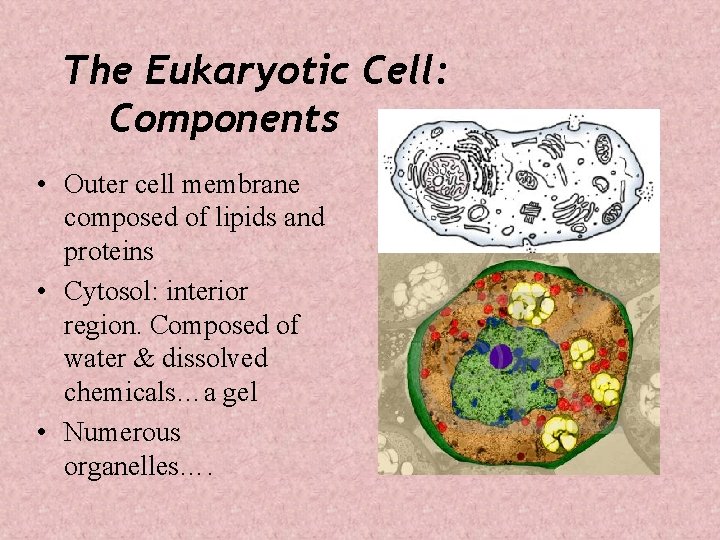 The Eukaryotic Cell: Components

• Outer cell membrane composed of lipids and proteins
• Cytosol: interior region. Composed of water & dissolved chemicals…a gel
• Numerous organelles….